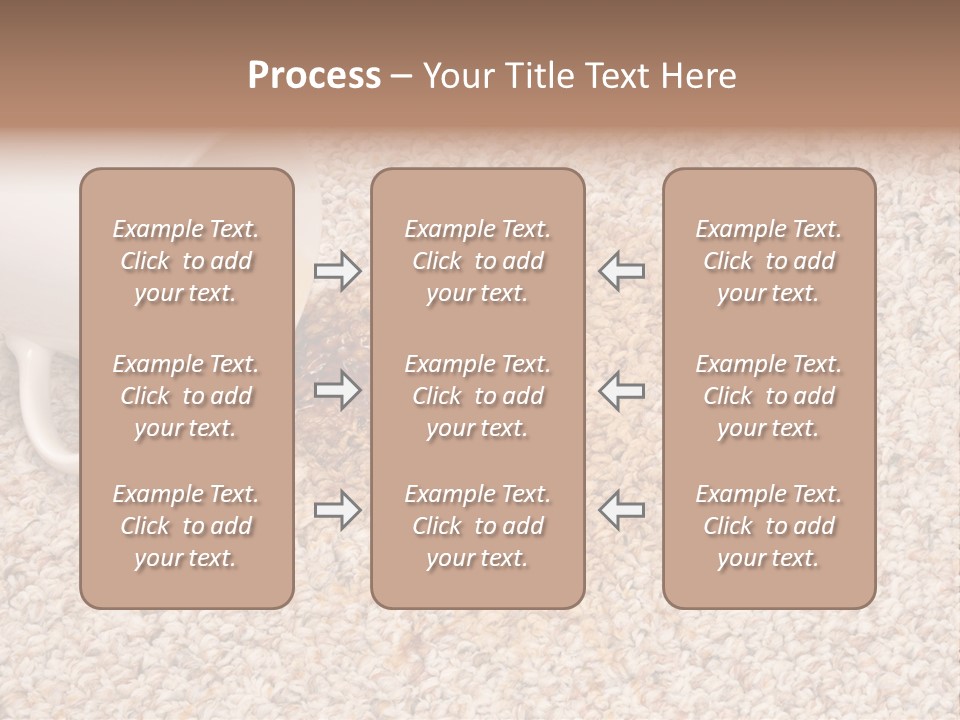 Process – Your Title Text Here

Example Text. Click to add your text.

Example Text. Click to add your text.

Example Text. Click to add your text.

Example Text. Click to add your text.

Example Text. Click to add your text.

Example Text. Click to add your text.

Example Text. Click to add your text.

Example Text. Click to add your text.

Example Text. Click to add your text.